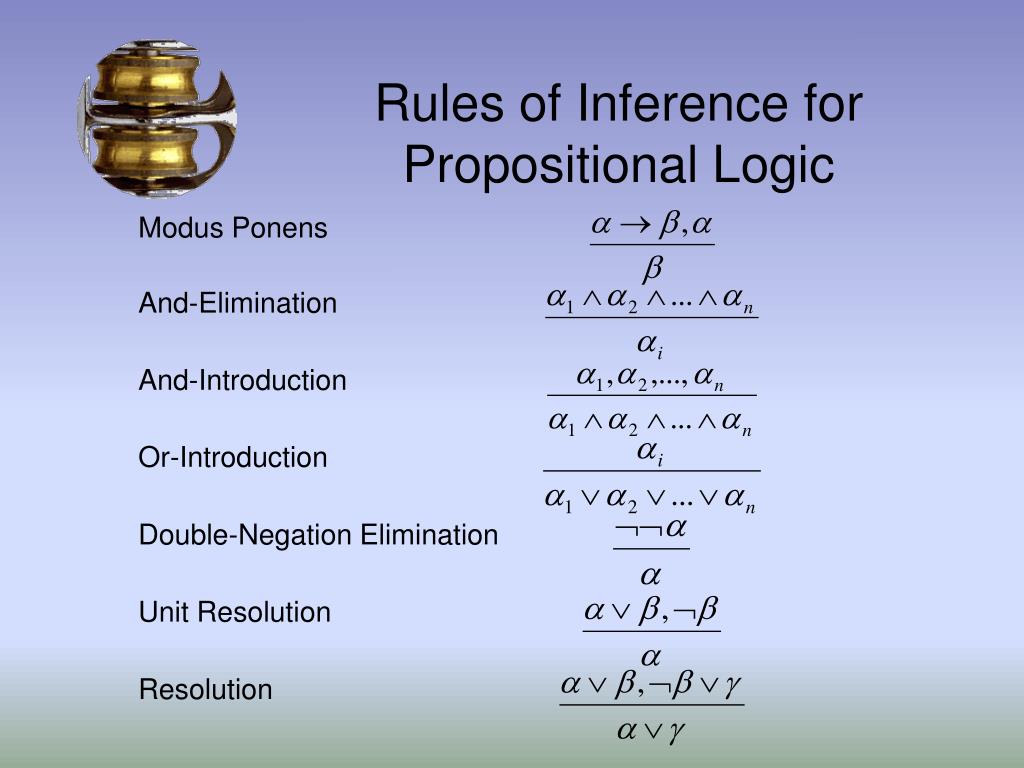 Rules of Inference for Propositional Logic

Modus Ponens $\frac{\alpha \rightarrow \beta, \alpha}{\beta}$

And-Elimination $\frac{\alpha_1 \wedge \alpha_2 \wedge ... \wedge \alpha_n}{\alpha_i}$

And-Introduction $\frac{\alpha_1, \alpha_2, ..., \alpha_n}{\alpha_1 \wedge \alpha_2 \wedge ... \wedge \alpha_n}$

Or-Introduction $\frac{\alpha_i}{\alpha_1 \vee \alpha_2 \vee ... \vee \alpha_n}$

Double-Negation Elimination $\frac{\neg\neg\alpha}{\alpha}$

Unit Resolution $\frac{\alpha \vee \beta, \neg\beta}{\alpha}$

Resolution $\frac{\alpha \vee \beta, \neg\beta \vee \gamma}{\alpha \vee \gamma}$